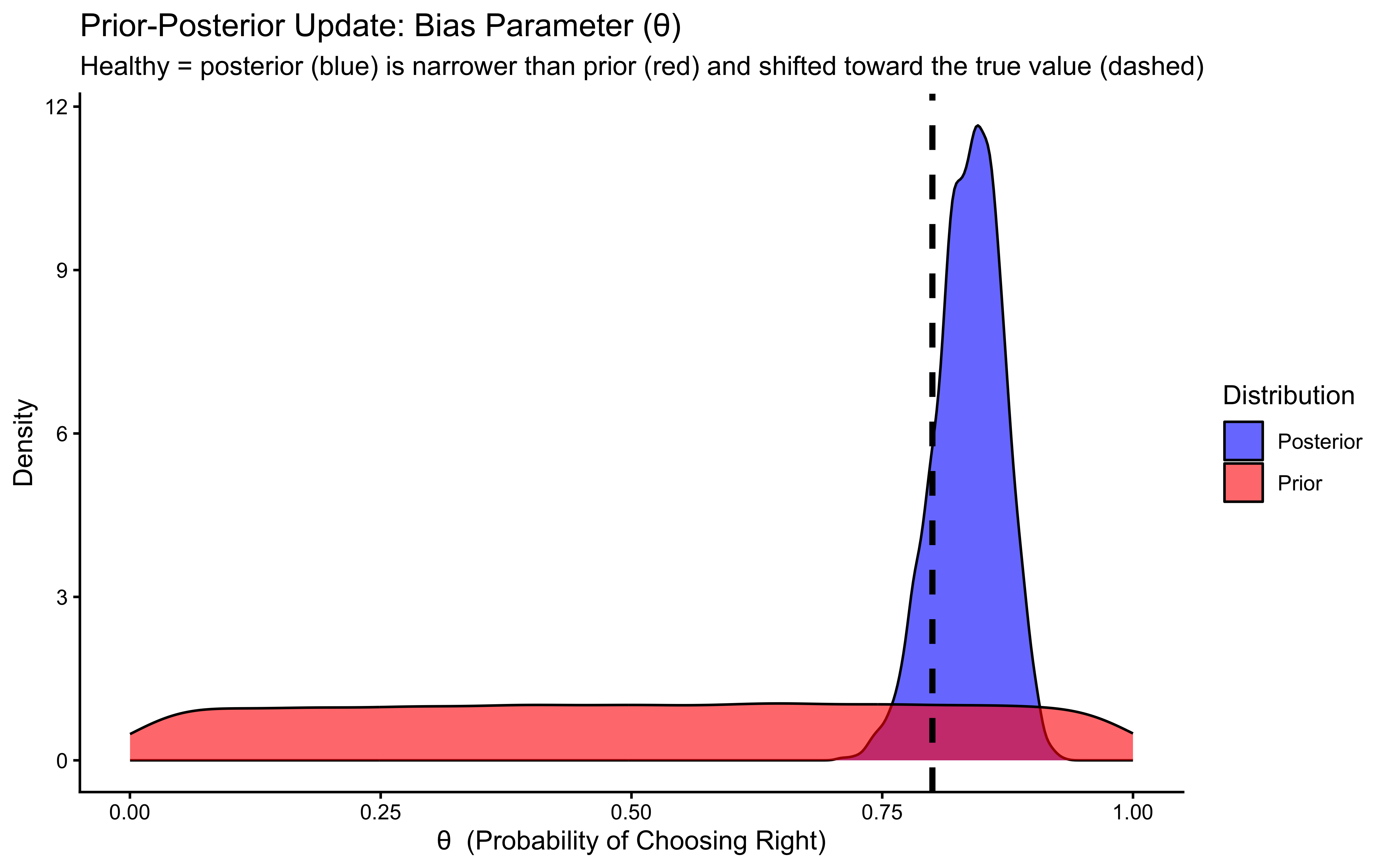 Prior-Posterior Update: Bias Parameter (θ)

Healthy = posterior (blue) is narrower than prior (red) and shifted toward the true value (dashed)

Density

12

9

6

3

0

0.00

0.25

0.50

0.75

1.00

θ (Probability of Choosing Right)

Distribution

Posterior

Prior